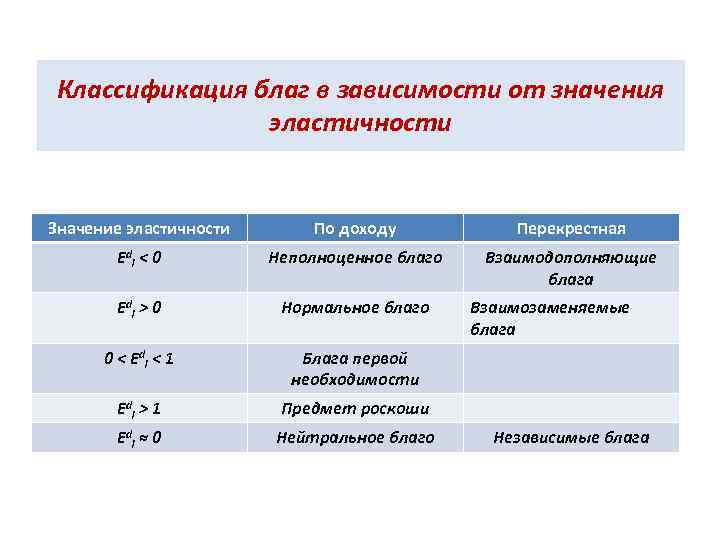 Классификация благ в зависимости от значения эластичности

| Значение эластичности | По доходу | Перекрестная |
|---|---|---|
| $E^d_I < 0$ | Неполноценное благо | Взаимодополняющие блага |
| $E^d_I > 0$ | Нормальное благо | Взаимозаменяемые блага |
| $0 < E^d_I < 1$ | Блага первой необходимости | |
| $E^d_I > 1$ | Предмет роскоши | |
| $E^d_I \approx 0$ | Нейтральное благо | Независимые блага |